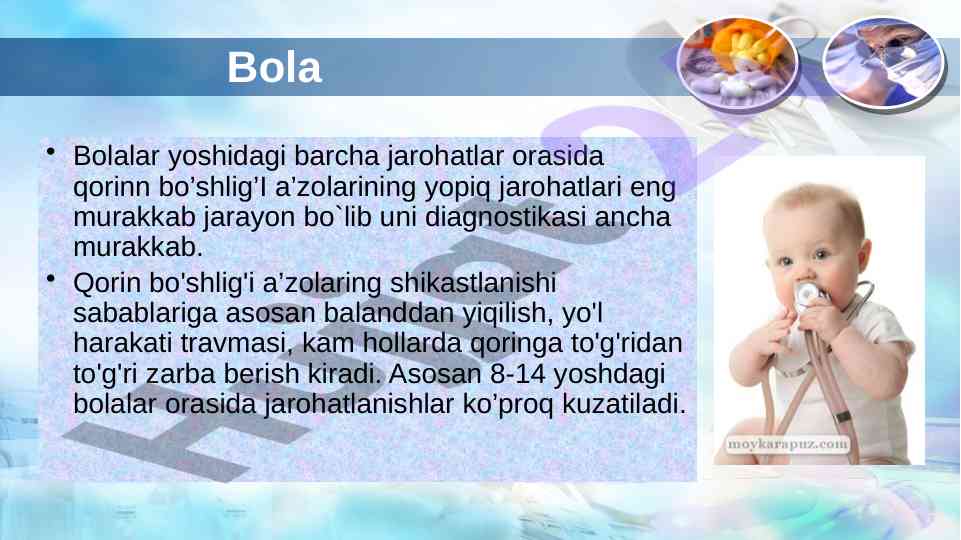 Bola

• Bolalar yoshidagi barcha jarohatlar orasida qorinn bo’shlig’I a’zolarining yopiq jarohatlari eng murakkab jarayon bo`lib uni diagnostikasi ancha murakkab.
• Qorin bo'shlig'i a’zolaring shikastlanishi sabablariga asosan balanddan yiqilish, yo'l harakati travmasi, kam hollarda qoringa to'g'ridan to'g'ri zarba berish kiradi. Asosan 8-14 yoshdagi bolalar orasida jarohatlanishlar ko’proq kuzatiladi.

moykarapuz.com